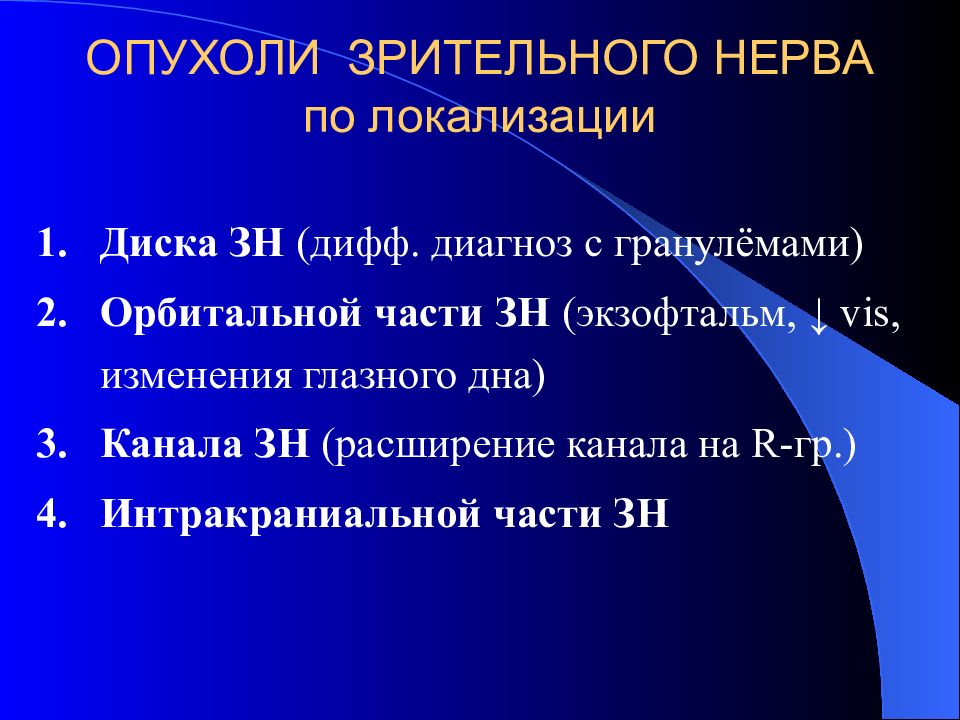 ОПУХОЛИ ЗРИТЕЛЬНОГО НЕРВА
по локализации

1. Диска ЗН (дифф. диагноз с гранулёмами)
2. Орбитальной части ЗН (экзофтальм, ↓ vis, изменения глазного дна)
3. Канала ЗН (расширение канала на R-гр.)
4. Интракраниальной части ЗН